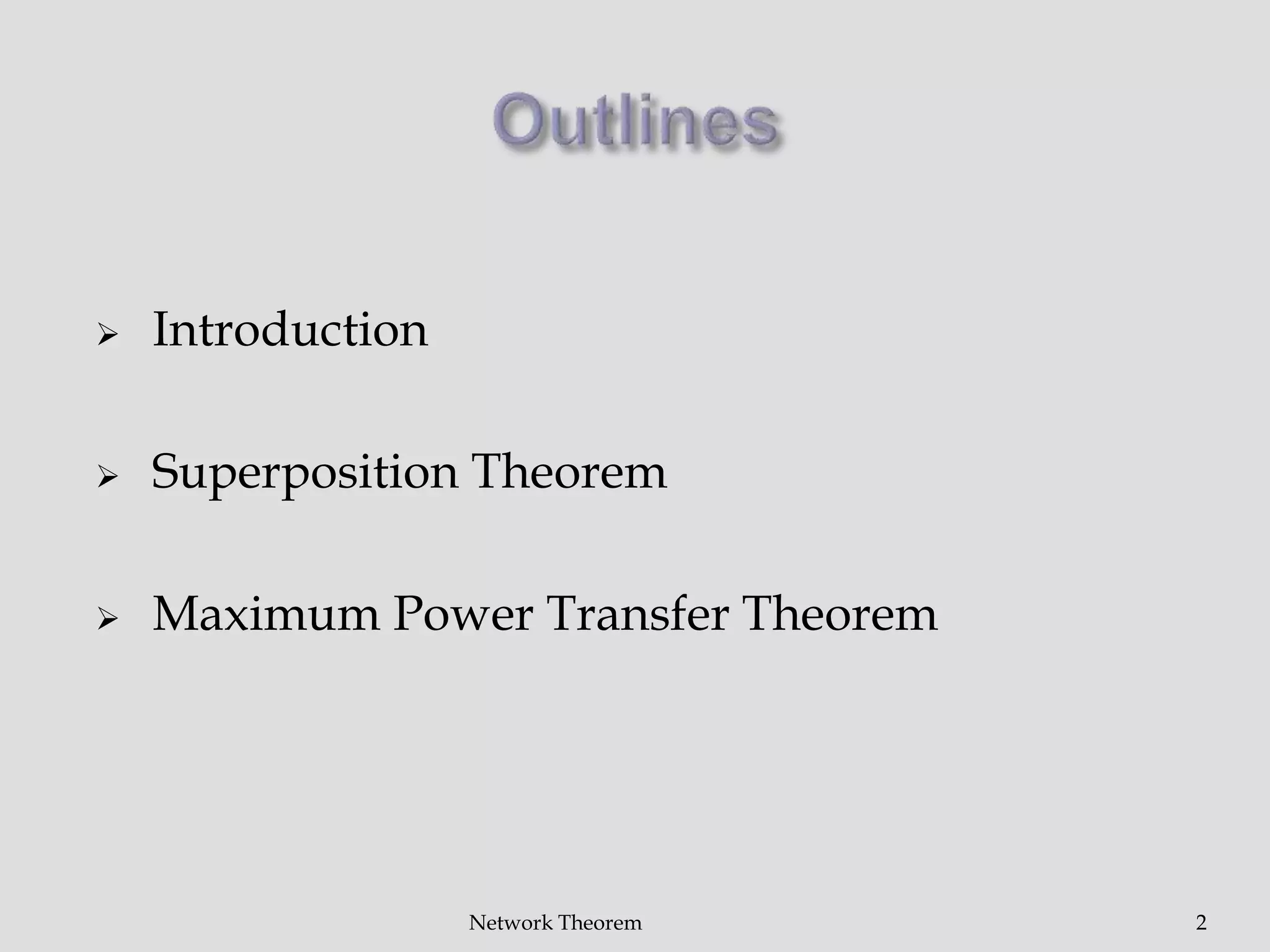 Outlines

➢ Introduction

➢ Superposition Theorem

➢ Maximum Power Transfer Theorem

Network Theorem

2